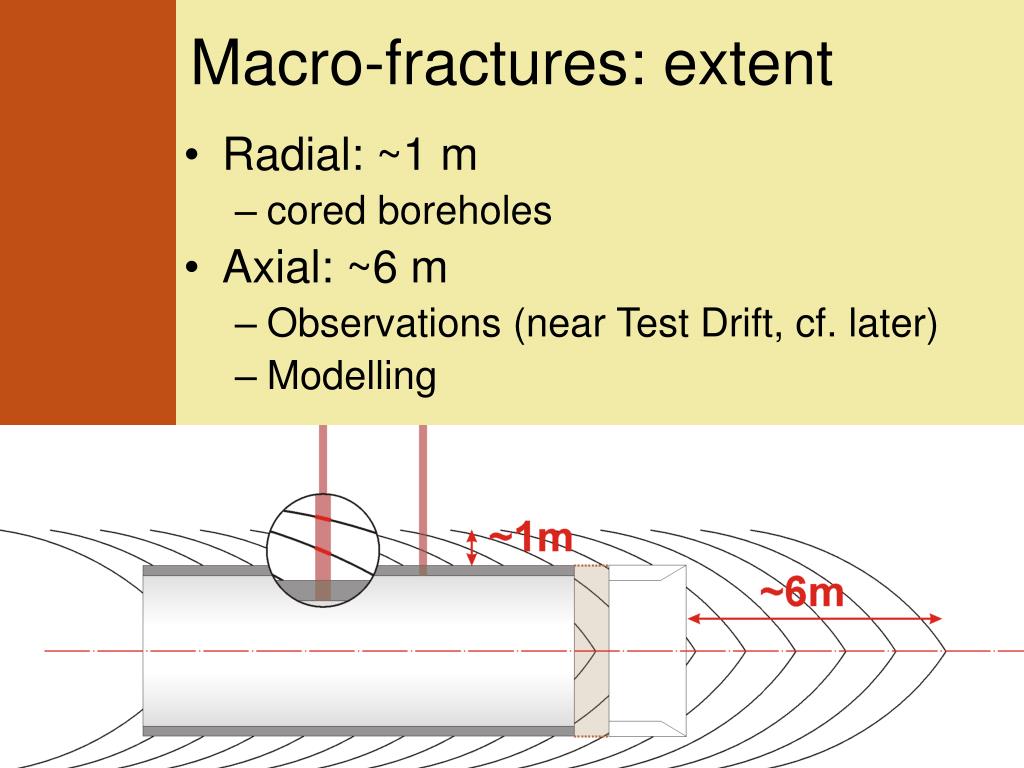 Macro-fractures: extent

• Radial: ~1 m
– cored boreholes
• Axial: ~6 m
– Observations (near Test Drift, cf. later)
– Modelling

~1m

~6m